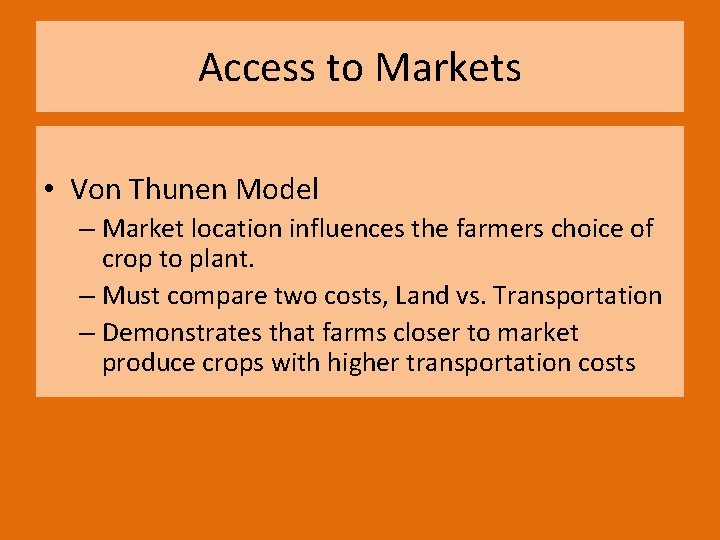 Access to Markets

• Von Thunen Model
– Market location influences the farmers choice of crop to plant.
– Must compare two costs, Land vs. Transportation
– Demonstrates that farms closer to market produce crops with higher transportation costs